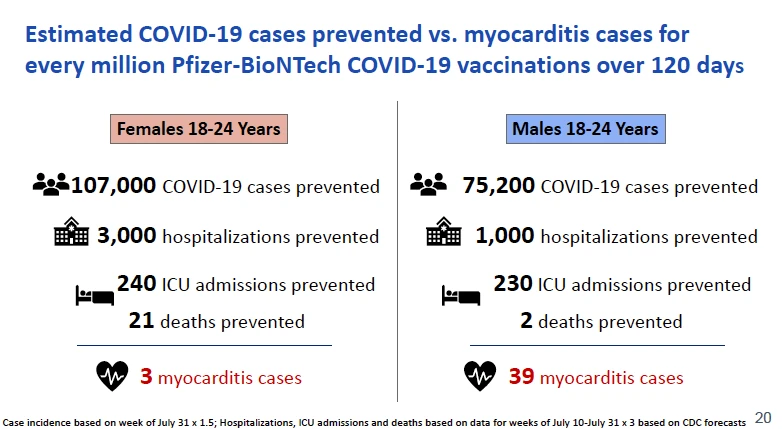 Estimated COVID-19 cases prevented vs. myocarditis cases for every million Pfizer-BioNTech COVID-19 vaccinations over 120 days

Females 18-24 Years

107,000 COVID-19 cases prevented

3,000 hospitalizations prevented

240 ICU admissions prevented

21 deaths prevented

3 myocarditis cases

Males 18-24 Years

75,200 COVID-19 cases prevented

1,000 hospitalizations prevented

230 ICU admissions prevented

2 deaths prevented

39 myocarditis cases

Case incidence based on week of July 31 x 1.5; Hospitalizations, ICU admissions and deaths based on data for weeks of July 10-July 31 x 3 based on CDC forecasts

20